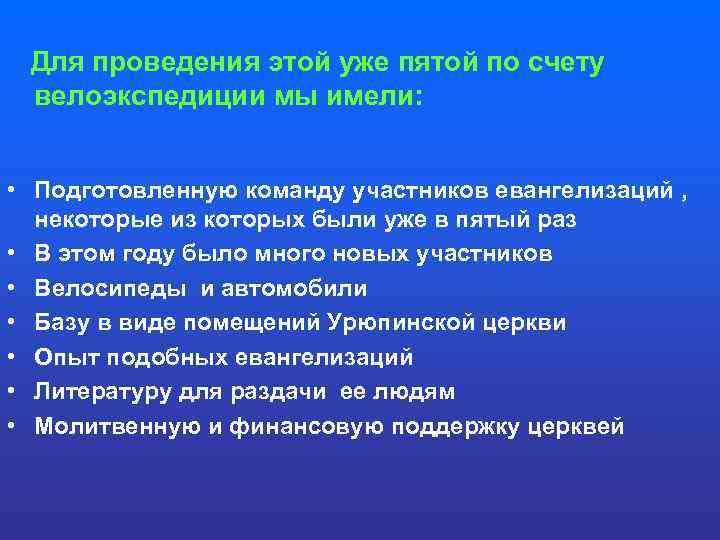 Для проведения этой уже пятой по счету велоэкспедиции мы имели:

• Подготовленную команду участников евангелизаций , некоторые из которых были уже в пятый раз
• В этом году было много новых участников
• Велосипеды и автомобили
• Базу в виде помещений Урюпинской церкви
• Опыт подобных евангелизаций
• Литературу для раздачи ее людям
• Молитвенную и финансовую поддержку церквей